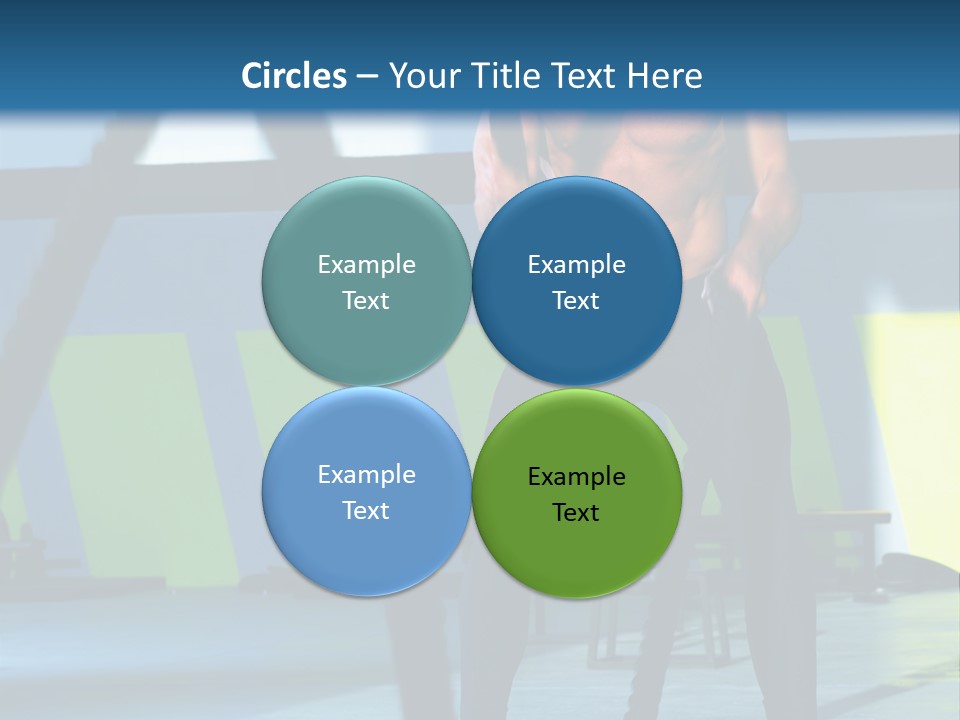 Circles – Your Title Text Here

Example Text

Example Text

Example Text

Example Text